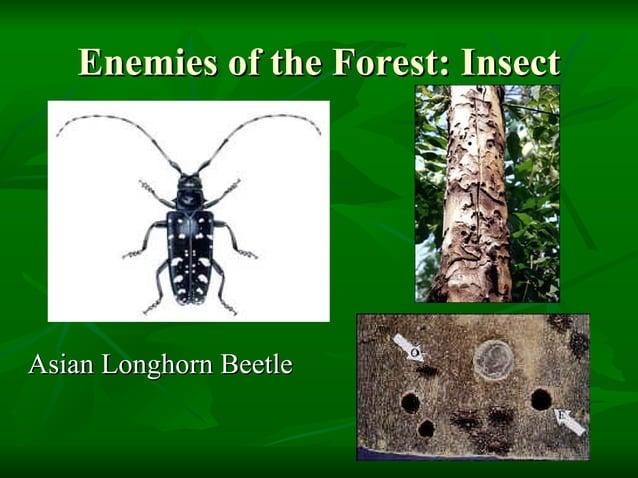 Enemies of the Forest: Insect

Asian Longhorn Beetle

O

E